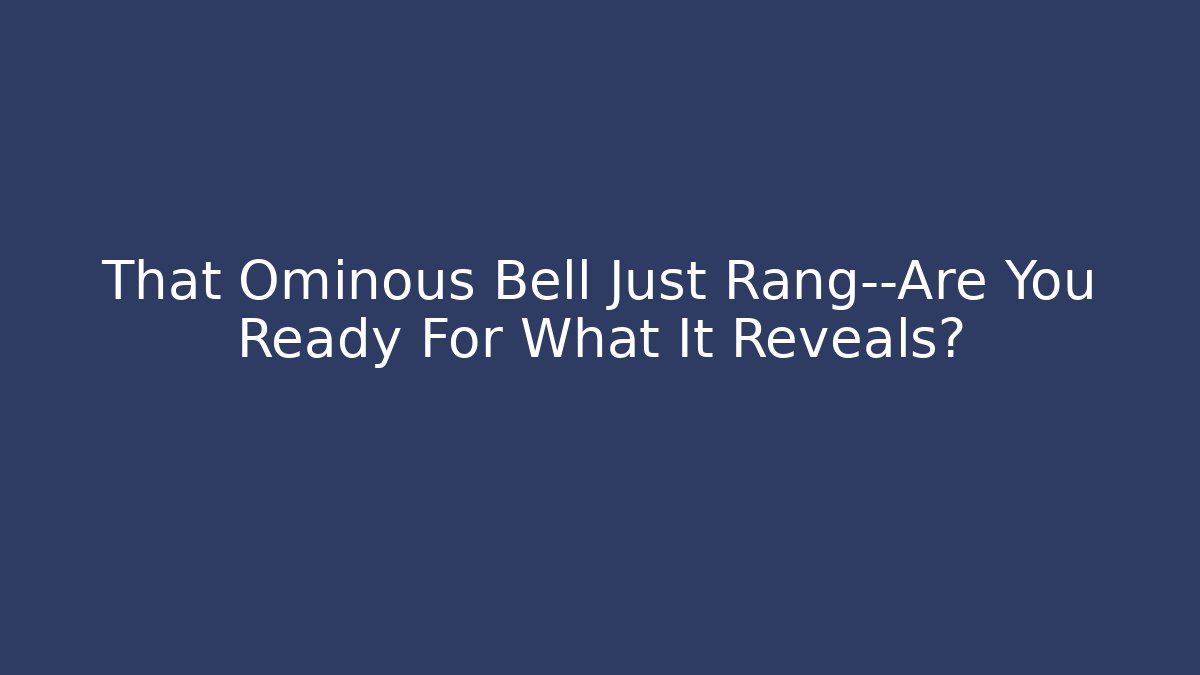 That Ominous Bell Just Rang--Are You Ready For What It Reveals?